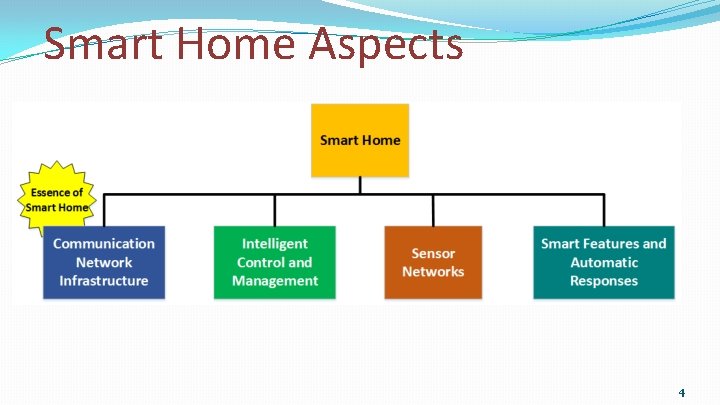 Smart Home Aspects

Smart Home

Essence of Smart Home

Communication Network Infrastructure

Intelligent Control and Management

Sensor Networks

Smart Features and Automatic Responses

4